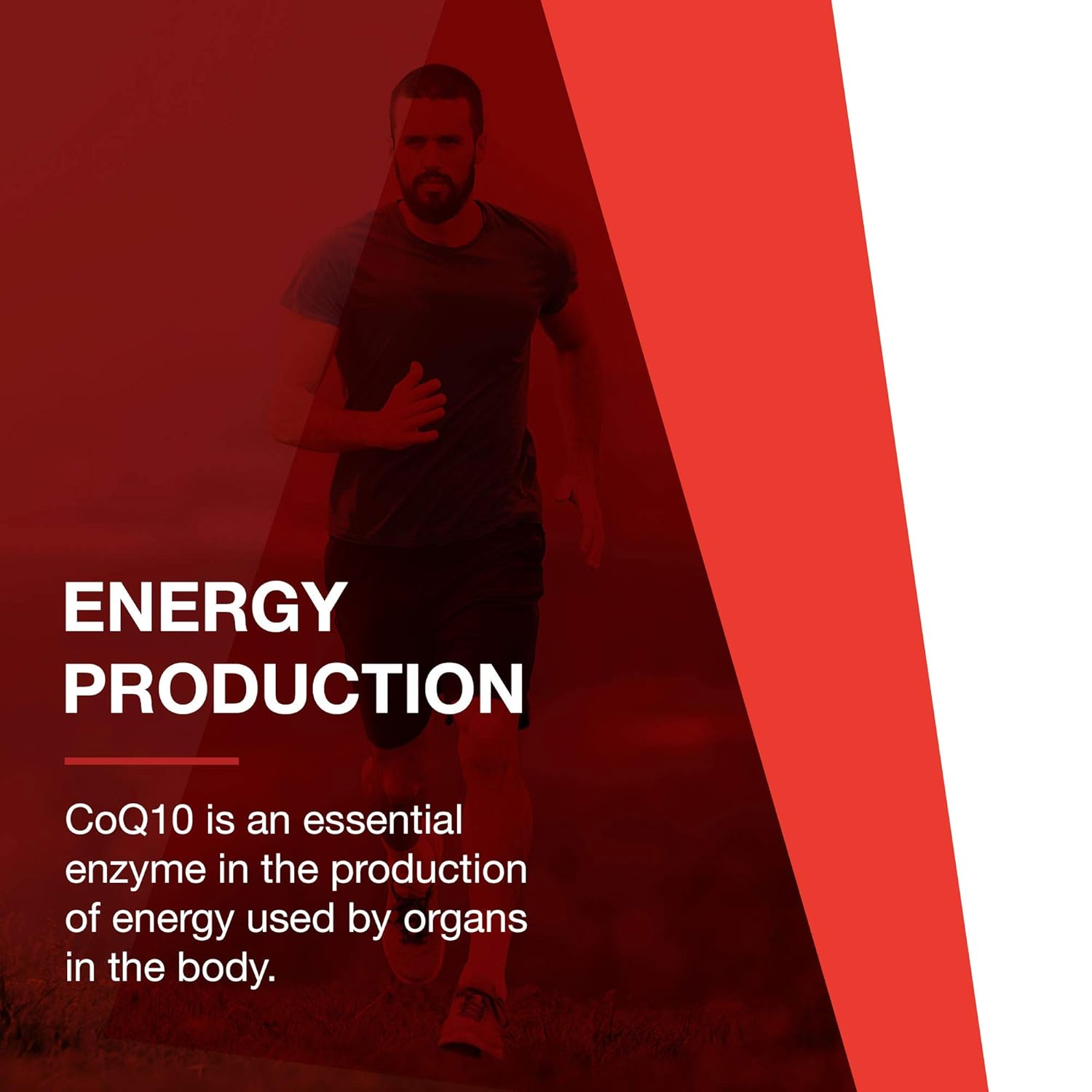 ENERGY PRODUCTION

CoQ10 is an essential enzyme in the production of energy used by organs in the body.